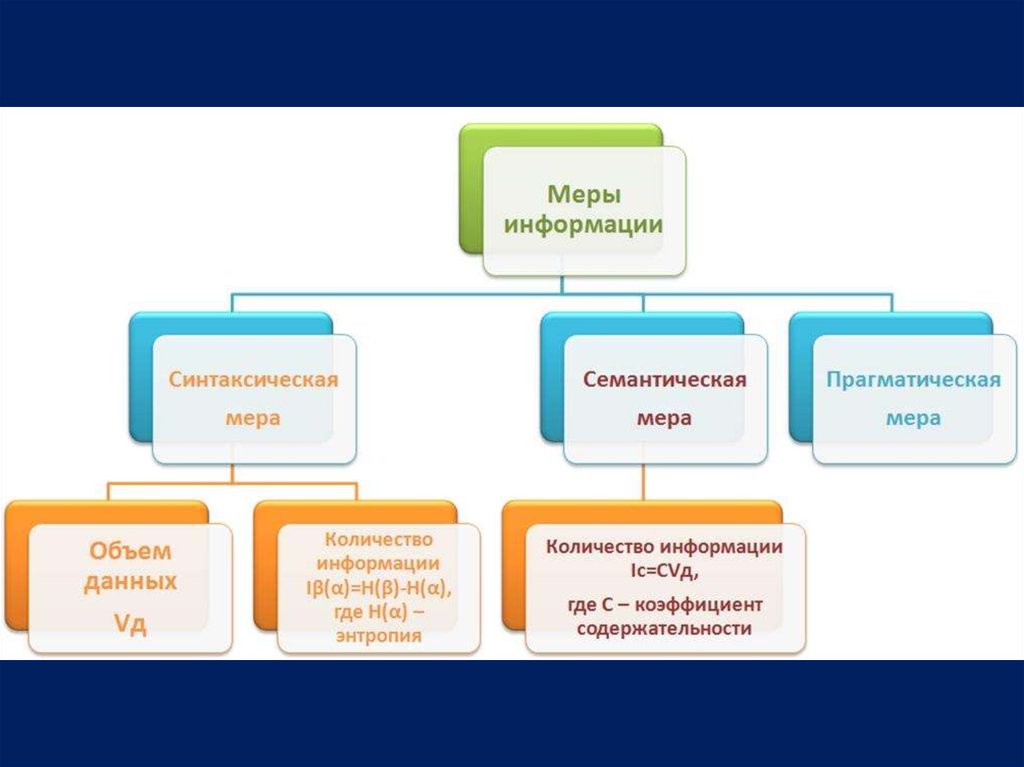 Меры информации

Синтаксическая мера

Семантическая мера

Прагматическая мера

Объем данных Vд

Количество информации Iβ(α)=H(β)-H(α), где H(α) – энтропия

Количество информации Ic=CVд,

где C – коэффициент содержательности